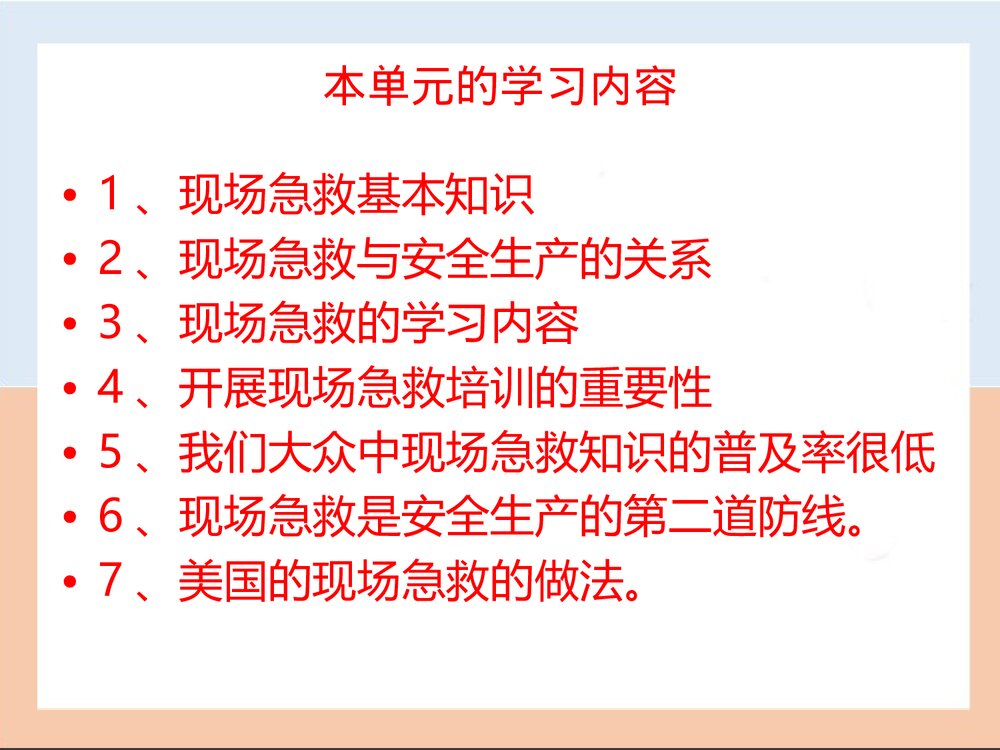 本单元的学习内容

• 1、现场急救基本知识
• 2、现场急救与安全生产的关系
• 3、现场急救的学习内容
• 4、开展现场急救培训的重要性
• 5、我们大众中现场急救知识的普及率很低
• 6、现场急救是安全生产的第二道防线。
• 7、美国的现场急救的做法。